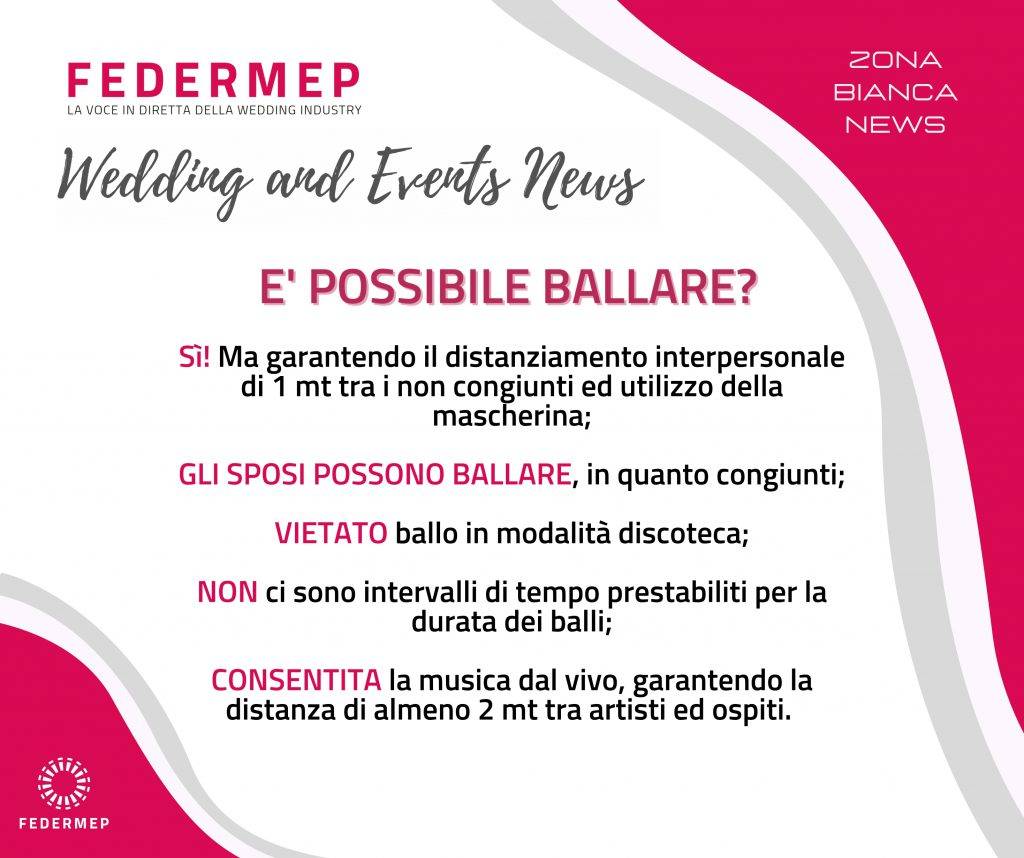 FEDERMEP
LA VOCE IN DIRETTA DELLA WEDDING INDUSTRY

ZONA BIANCA NEWS

Wedding and Events News

E' POSSIBILE BALLARE?

Sì! Ma garantendo il distanziamento interpersonale di 1 mt tra i non congiunti ed utilizzo della mascherina;

GLI SPOSI POSSONO BALLARE, in quanto congiunti;

VIETATO ballo in modalità discoteca;

NON ci sono intervalli di tempo prestabiliti per la durata dei balli;

CONSENTITA la musica dal vivo, garantendo la distanza di almeno 2 mt tra artisti ed ospiti.

FEDERMEP